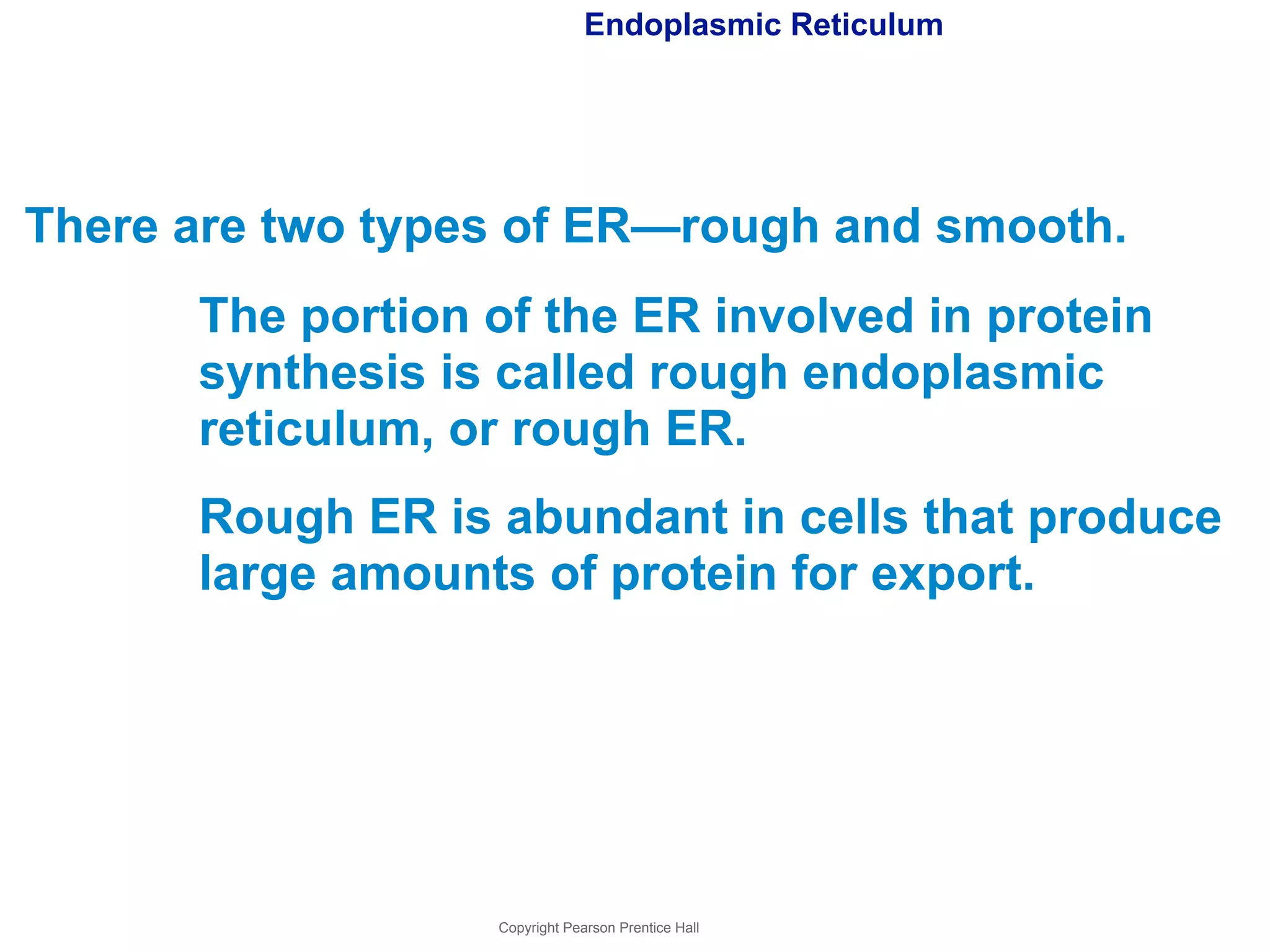 Endoplasmic Reticulum

There are two types of ER—rough and smooth.

The portion of the ER involved in protein synthesis is called rough endoplasmic reticulum, or rough ER.

Rough ER is abundant in cells that produce large amounts of protein for export.

Copyright Pearson Prentice Hall